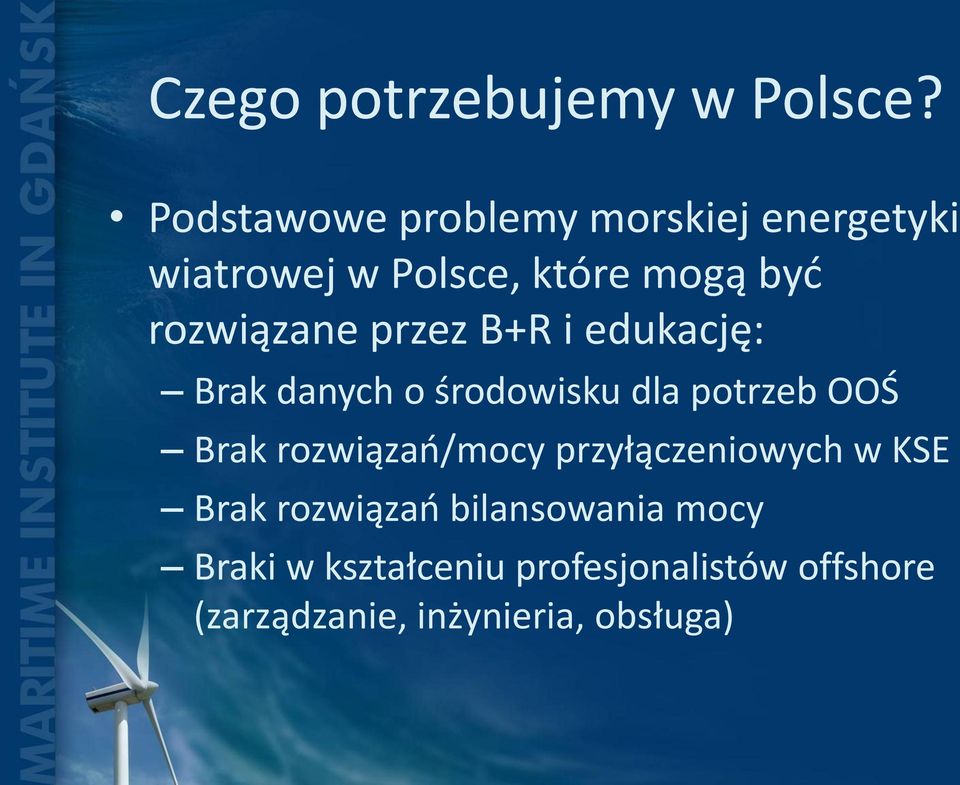 MARITIME INSTITUTE IN GDAŃSK

Czego potrzebujemy w Polsce?

• Podstawowe problemy morskiej energetyki wiatrowej w Polsce, które mogą być rozwiązane przez B+R i edukację:
– Brak danych o środowisku dla potrzeb OOŚ
– Brak rozwiązań/mocy przyłączeniowych w KSE
– Brak rozwiązań bilansowania mocy
– Braki w kształceniu profesjonalistów offshore (zarządzanie, inżynieria, obsługa)